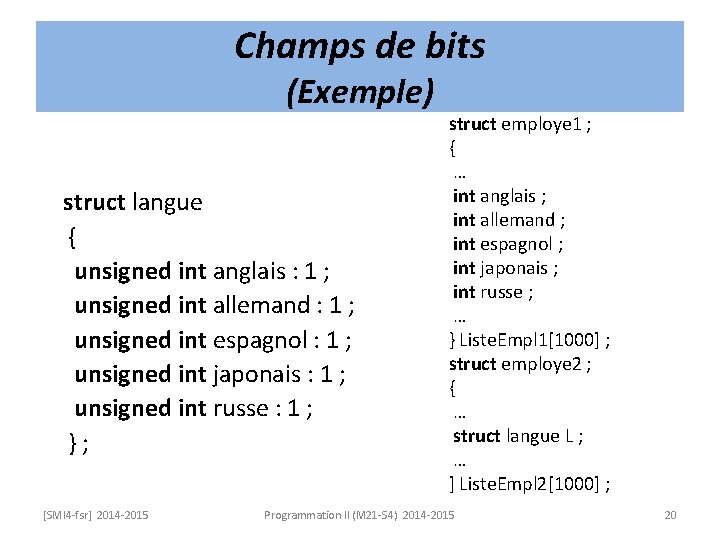 Champs de bits
(Exemple)

struct langue
{
unsigned int anglais : 1 ;
unsigned int allemand : 1 ;
unsigned int espagnol : 1 ;
unsigned int japonais : 1 ;
unsigned int russe : 1 ;
} ;

struct employe1 ;
{
…
int anglais ;
int allemand ;
int espagnol ;
int japonais ;
int russe ;
…
} ListeEmpl1[1000] ;
struct employe2 ;
{
…
struct langue L ;
…
] ListeEmpl2[1000] ;

[SMI4-fsr] 2014-2015 Programmation II (M21-S4) 2014-2015 20